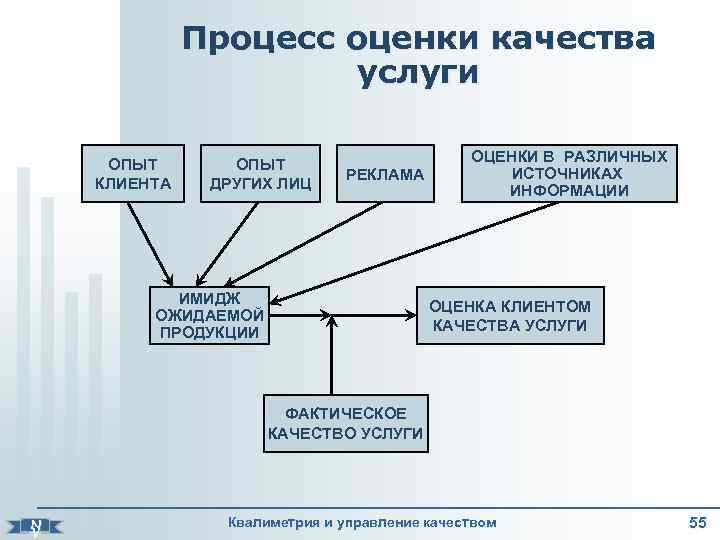 Процесс оценки качества услуги

ОПЫТ КЛИЕНТА

ОПЫТ ДРУГИХ ЛИЦ

РЕКЛАМА

ОЦЕНКИ В РАЗЛИЧНЫХ ИСТОЧНИКАХ ИНФОРМАЦИИ

ИМИДЖ ОЖИДАЕМОЙ ПРОДУКЦИИ

ОЦЕНКА КЛИЕНТОМ КАЧЕСТВА УСЛУГИ

ФАКТИЧЕСКОЕ КАЧЕСТВО УСЛУГИ

Квалиметрия и управление качеством

55